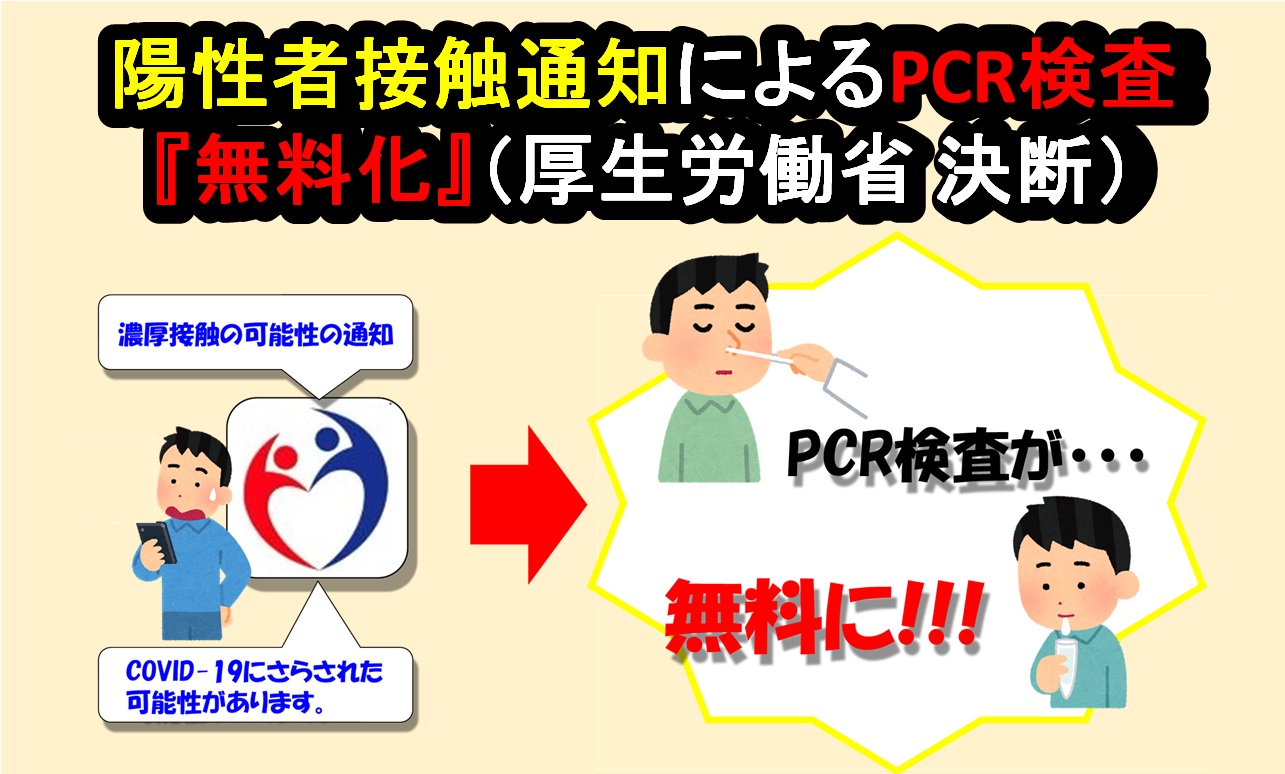 陽性者接触通知によるPCR検査
『無料化』（厚生労働省 決断）

濃厚接触の可能性の通知

COVID-19にさらされた可能性があります。

PCR検査が・・・

無料に!!!